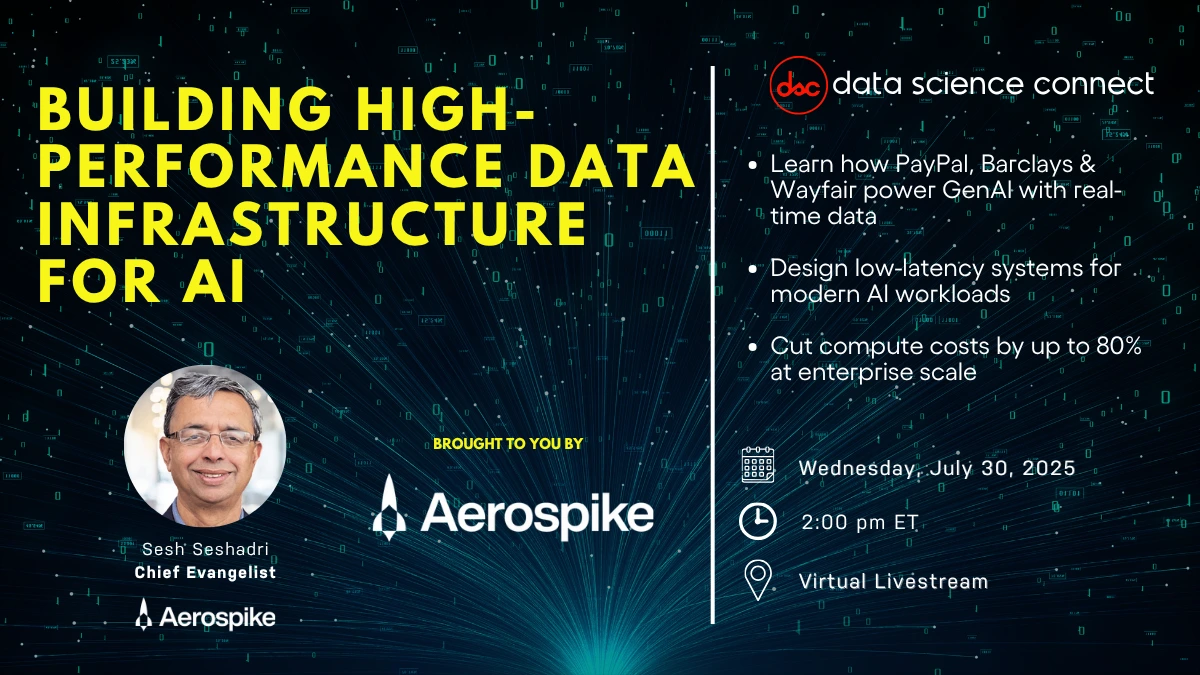 BUILDING HIGH-PERFORMANCE DATA INFRASTRUCTURE FOR AI

Sesh Seshadri
Chief Evangelist

Aerospike

BROUGHT TO YOU BY

Aerospike

dsc data science connect

• Learn how PayPal, Barclays & Wayfair power GenAI with real-time data

• Design low-latency systems for modern AI workloads

• Cut compute costs by up to 80% at enterprise scale

Wednesday, July 30, 2025

2:00 pm ET

Virtual Livestream